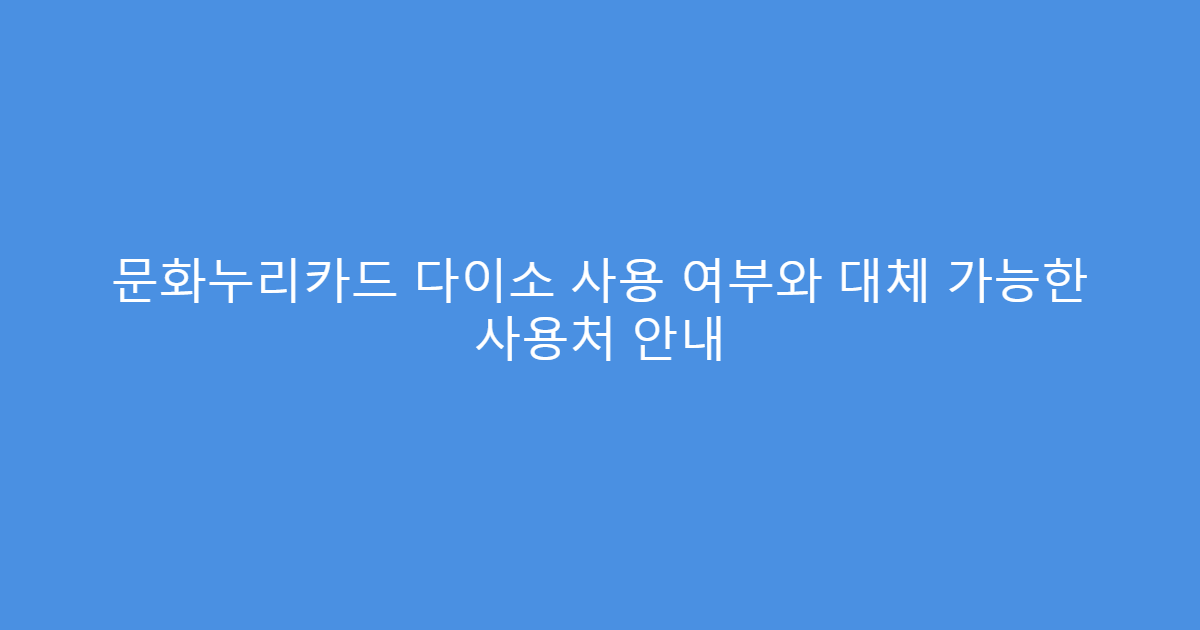 문화누리카드 다이소 사용 여부와 대체 가능한 사용처 안내